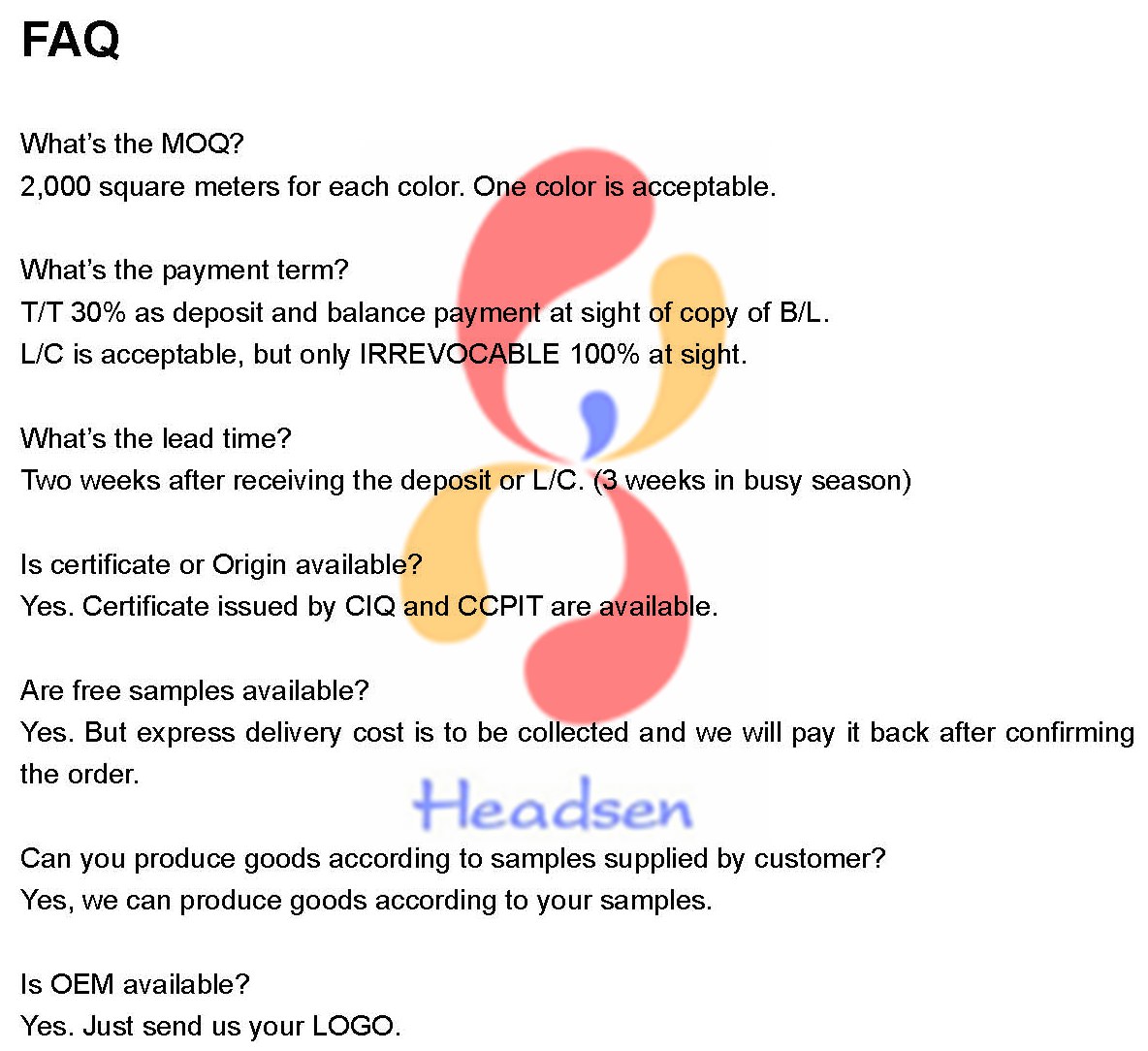 FAQ

What's the MOQ?
2,000 square meters for each color. One color is acceptable.

What's the payment term?
T/T 30% as deposit and balance payment at sight of copy of B/L.
L/C is acceptable, but only IRREVOCABLE 100% at sight.

What's the lead time?
Two weeks after receiving the deposit or L/C. (3 weeks in busy season)

Is certificate or Origin available?
Yes. Certificate issued by CIQ and CCPIT are available.

Are free samples available?
Yes. But express delivery cost is to be collected and we will pay it back after confirming the order.

Headsen

Can you produce goods according to samples supplied by customer?
Yes, we can produce goods according to your samples.

Is OEM available?
Yes. Just send us your LOGO.